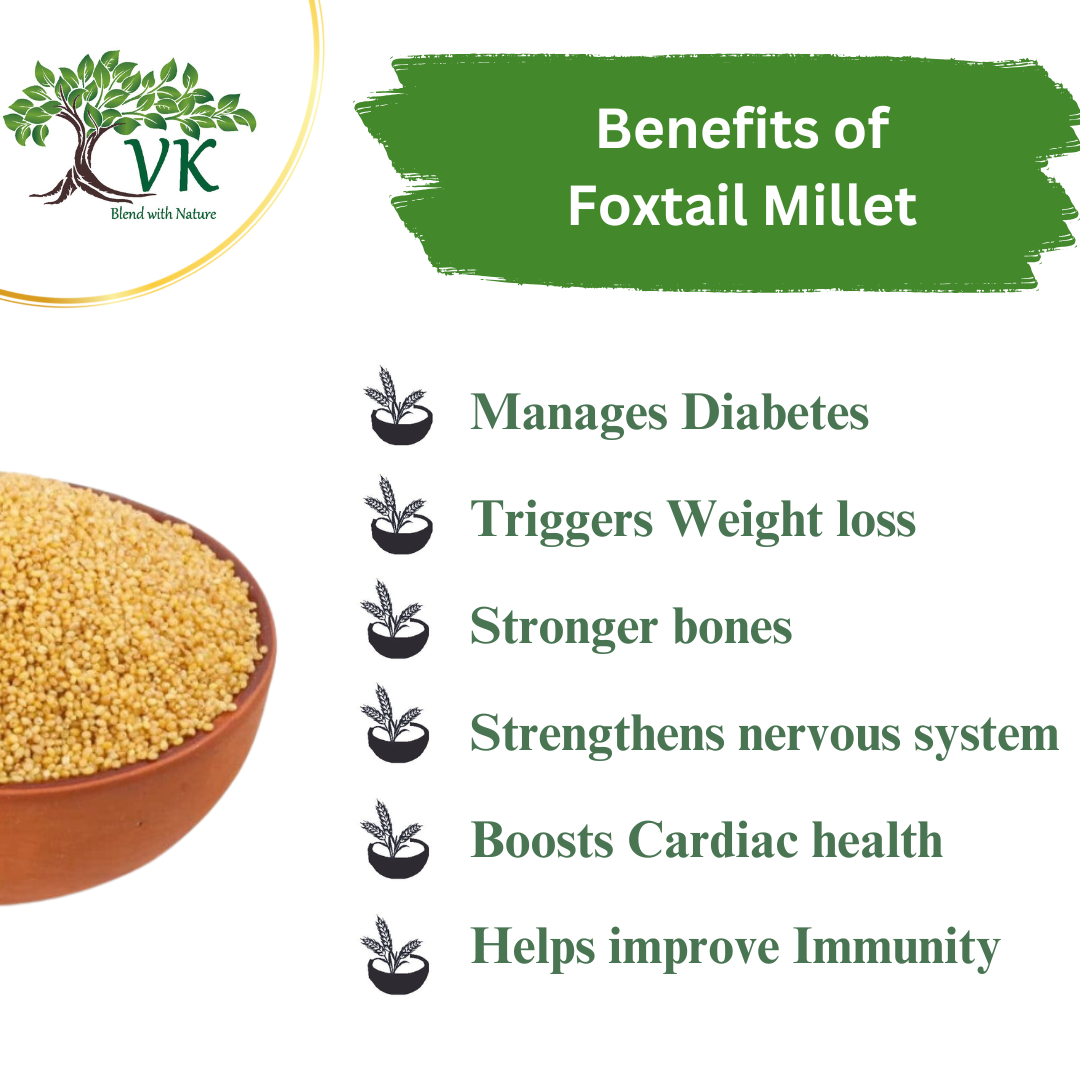 VK
Blend with Nature

Benefits of Foxtail Millet

Manages Diabetes

Triggers Weight loss

Stronger bones

Strengthens nervous system

Boosts Cardiac health

Helps improve Immunity